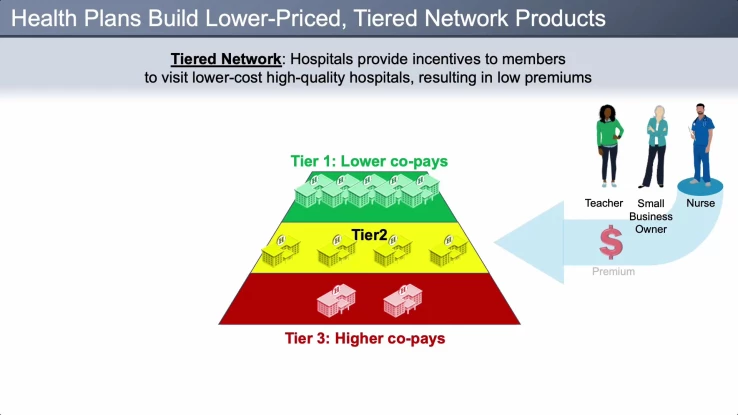 Health Plans Build Lower-Priced, Tiered Network Products

Tiered Network: Hospitals provide incentives to members to visit lower-cost high-quality hospitals, resulting in low premiums

Tier 1: Lower co-pays

Tier2

Tier 3: Higher co-pays

Teacher

Small Business Owner

Nurse

$

Premium